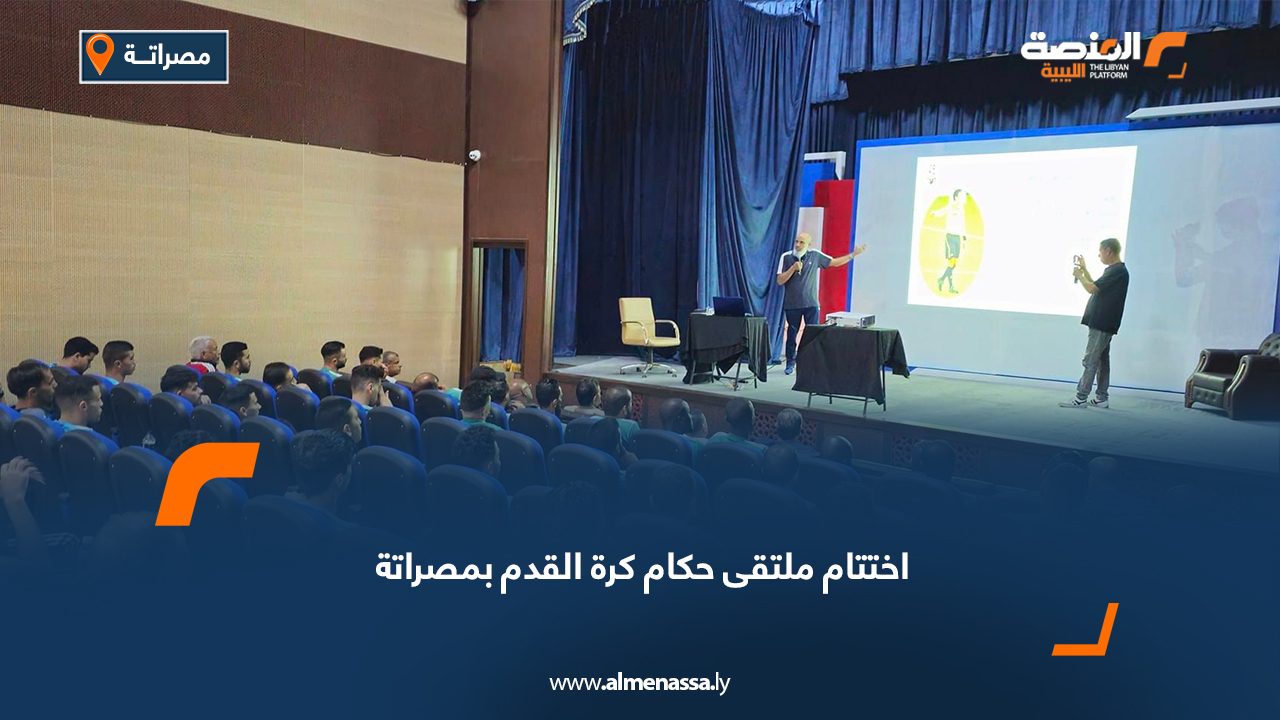 مصراتـة

المنصة الليبية
THE LIBYAN PLATFORM

اختتام ملتقى حكام كرة القدم بمصراتة

www.almenassa.ly